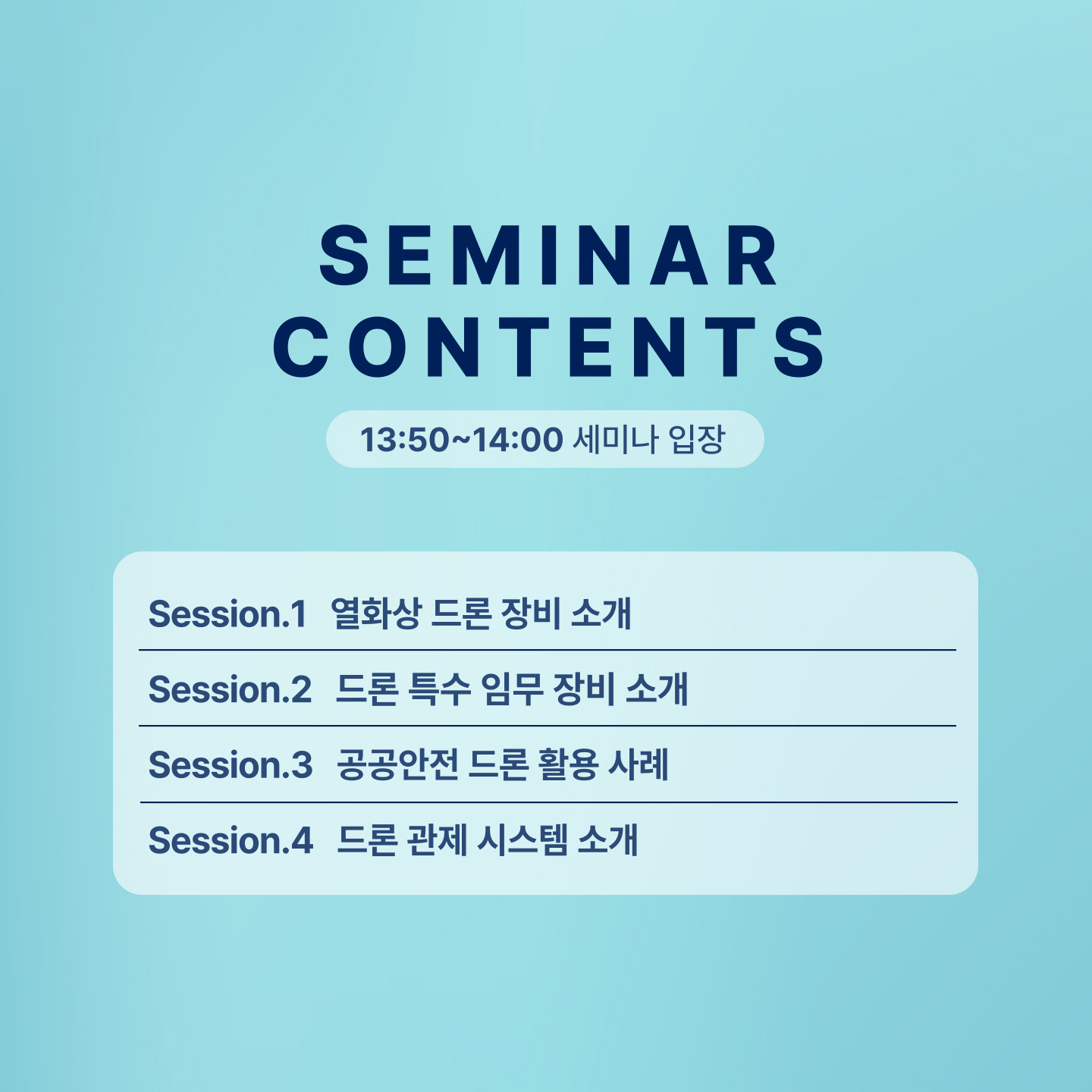 SEMINAR
CONTENTS

13:50~14:00 세미나 입장

Session.1 열화상 드론 장비 소개

Session.2 드론 특수 임무 장비 소개

Session.3 공공안전 드론 활용 사례

Session.4 드론 관제 시스템 소개